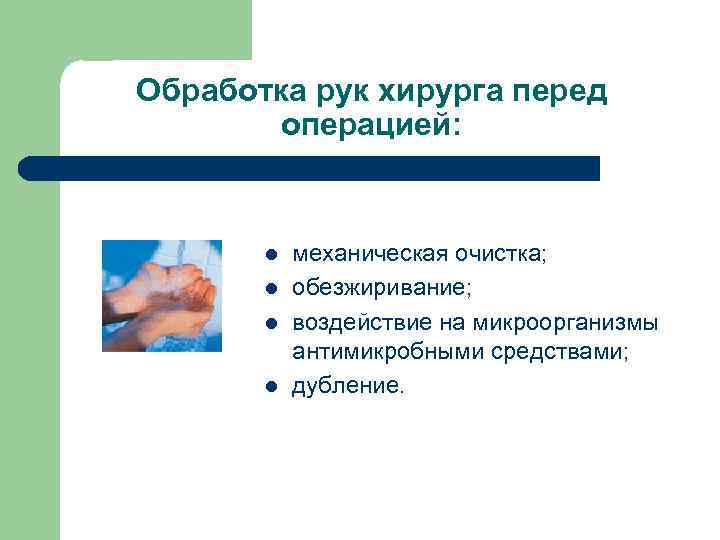 Обработка рук хирурга перед операцией:

- механическая очистка;
- обезжиривание;
- воздействие на микроорганизмы антимикробными средствами;
- дубление.